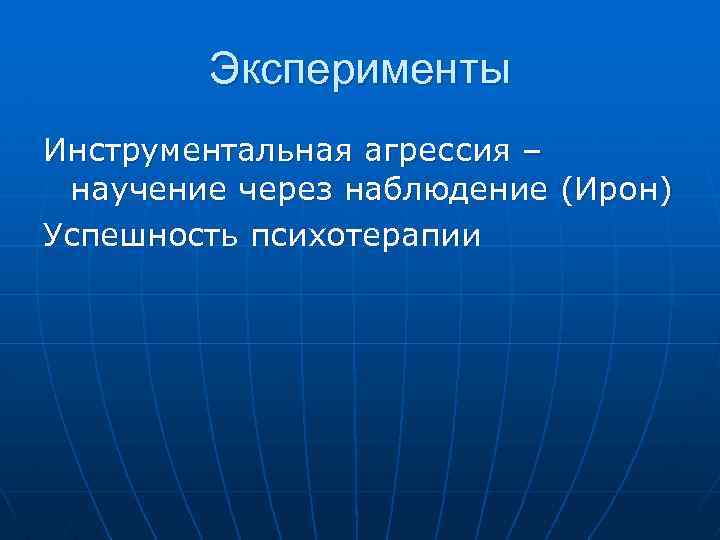 Эксперименты

Инструментальная агрессия – научение через наблюдение (Ирон)

Успешность психотерапии